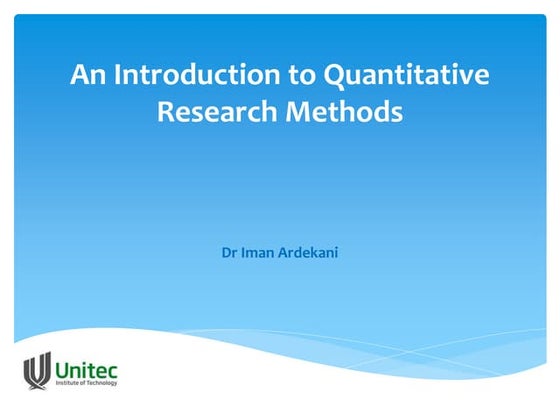 An Introduction to Quantitative Research Methods

Dr Iman Ardekani

Unitec
Institute of Technology